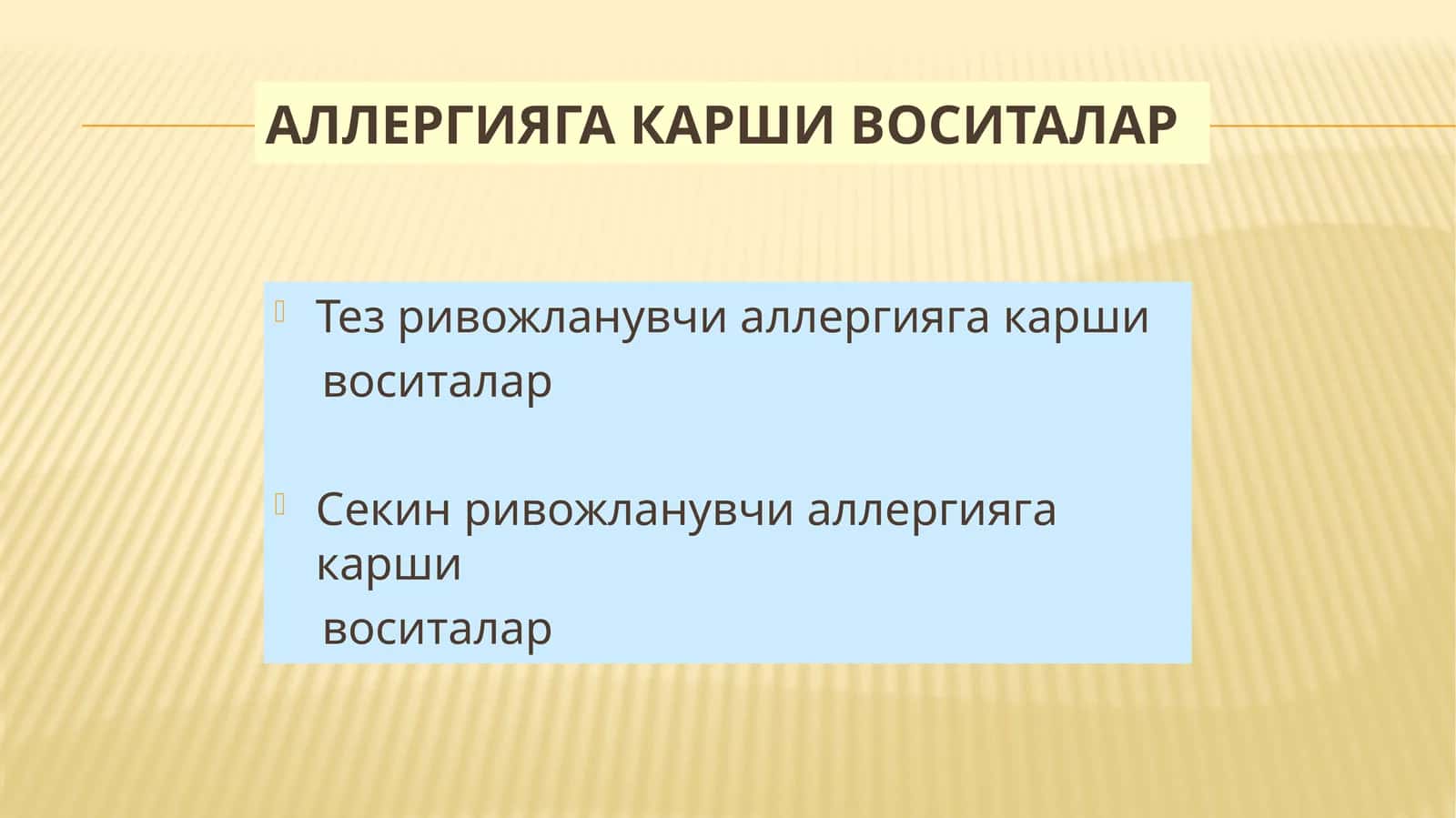 АЛЛЕРГИЯГА КАРШИ ВОСИТАЛАР

Тез ривожланувчи аллергияга карши воситалар

Секин ривожланувчи аллергияга карши воситалар